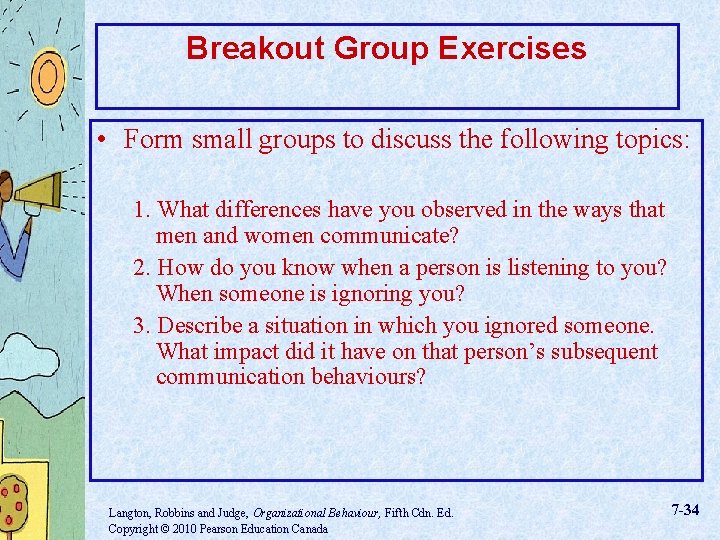 Breakout Group Exercises

• Form small groups to discuss the following topics:

1. What differences have you observed in the ways that men and women communicate?
2. How do you know when a person is listening to you? When someone is ignoring you?
3. Describe a situation in which you ignored someone. What impact did it have on that person's subsequent communication behaviours?

Langton, Robbins and Judge, Organizational Behaviour, Fifth Cdn. Ed.
Copyright © 2010 Pearson Education Canada

7-34